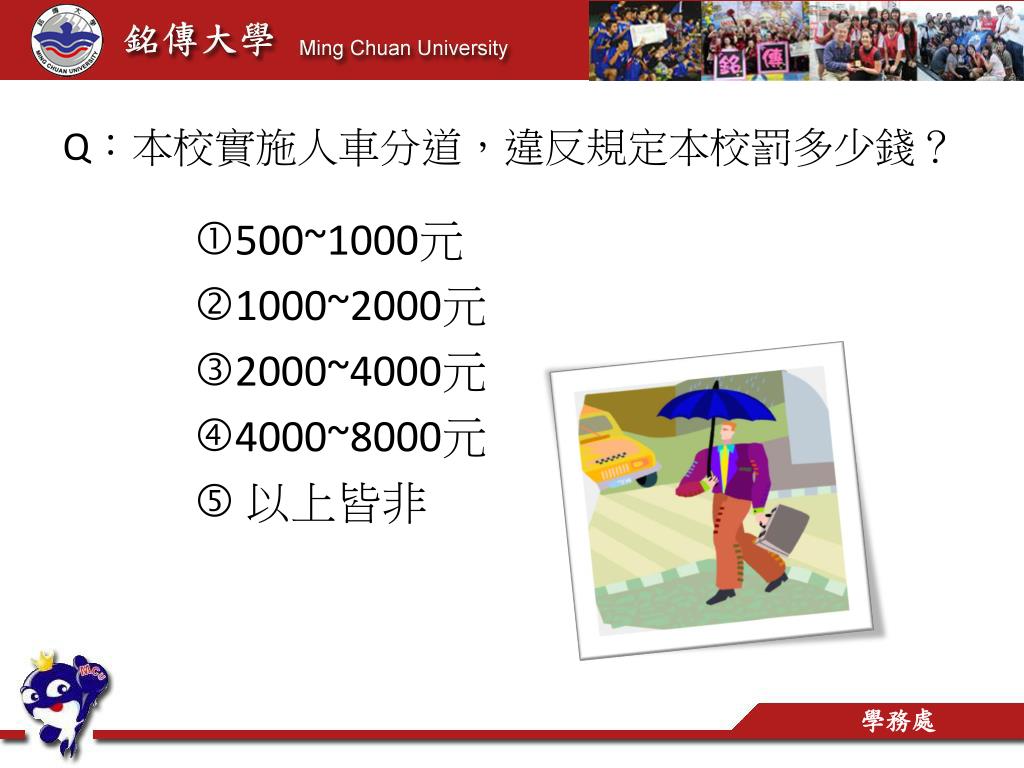 銘傳大學 Ming Chuan University

Q：本校實施人車分道，違反規定本校罰多少錢？

①500~1000元
②1000~2000元
③2000~4000元
④4000~8000元
⑤ 以上皆非

學務處